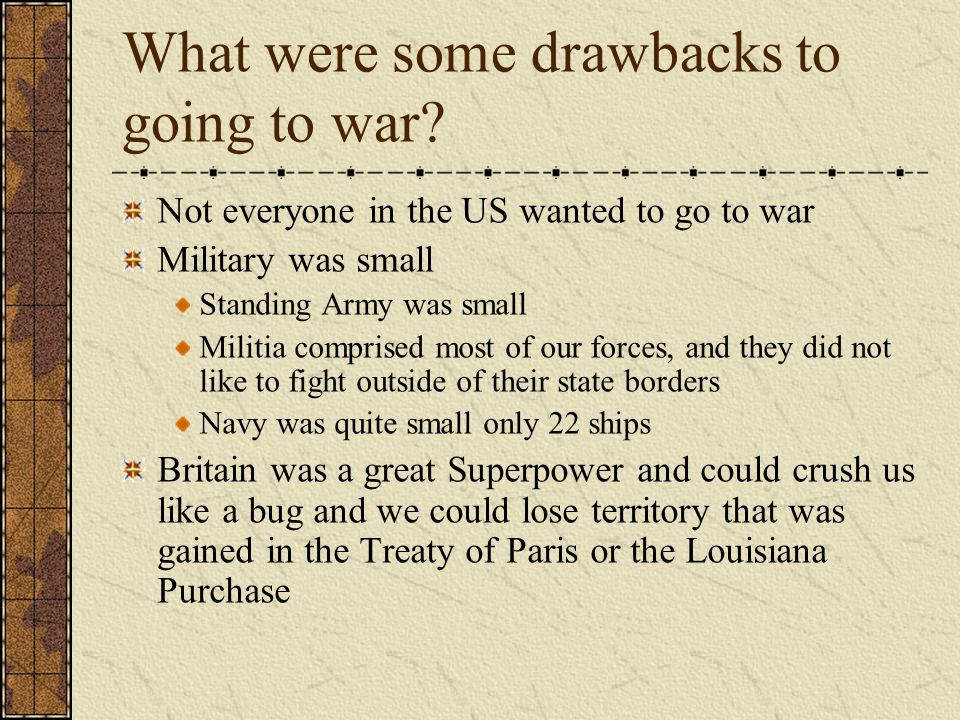 What were some drawbacks to going to war?

Not everyone in the US wanted to go to war

Military was small

Standing Army was small

Militia comprised most of our forces, and they did not like to fight outside of their state borders

Navy was quite small only 22 ships

Britain was a great Superpower and could crush us like a bug and we could lose territory that was gained in the Treaty of Paris or the Louisiana Purchase